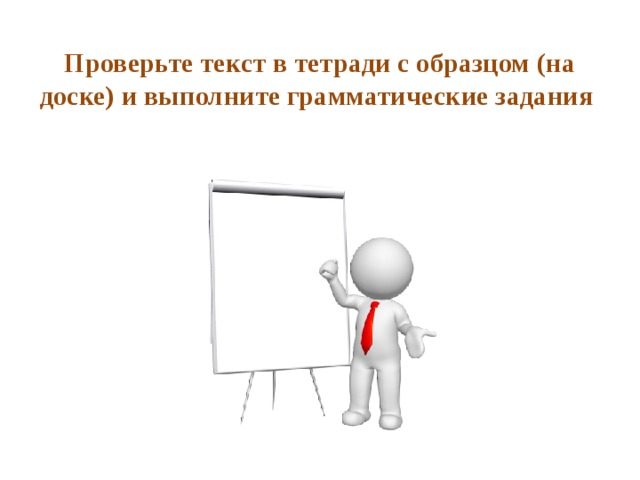 Проверьте текст в тетради с образцом (на доске) и выполните грамматические задания